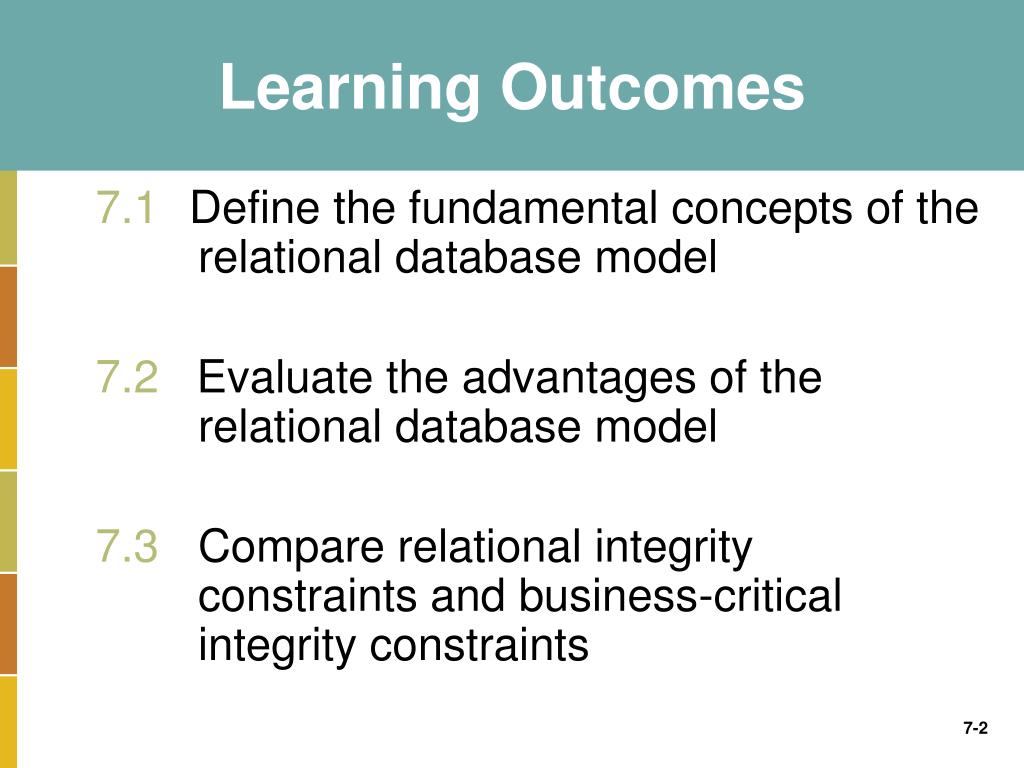 Learning Outcomes

7.1 Define the fundamental concepts of the relational database model

7.2 Evaluate the advantages of the relational database model

7.3 Compare relational integrity constraints and business-critical integrity constraints

7-2